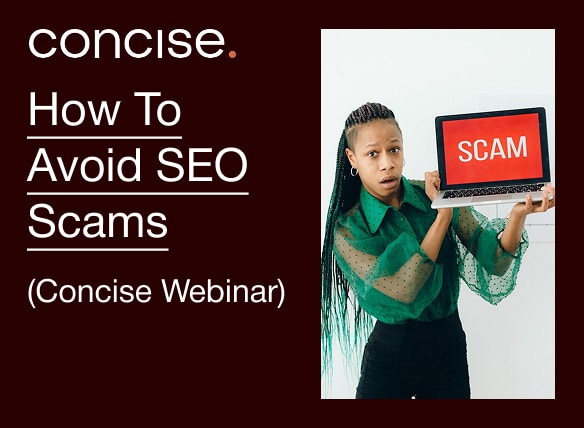 concise.

How To Avoid SEO Scams

(Concise Webinar)

SCAM